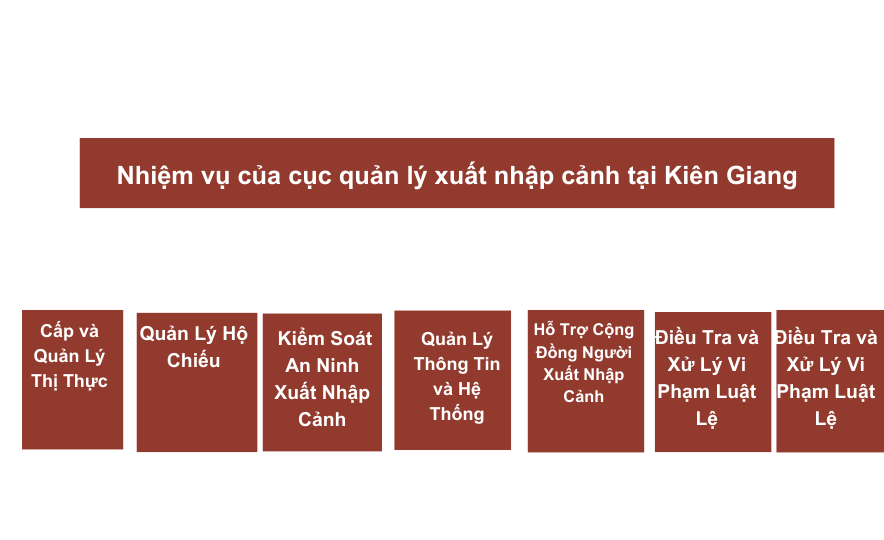 Nhiệm vụ của cục quản lý xuất nhập cảnh tại Kiên Giang

Cấp và Quản Lý Thị Thực

Quản Lý Hộ Chiếu

Kiểm Soát An Ninh Xuất Nhập Cảnh

Quản Lý Thông Tin và Hệ Thống

Hỗ Trợ Cộng Đồng Người Xuất Nhập Cảnh

Điều Tra và Xử Lý Vi Phạm Luật Lệ

Điều Tra và Xử Lý Vi Phạm Luật Lệ